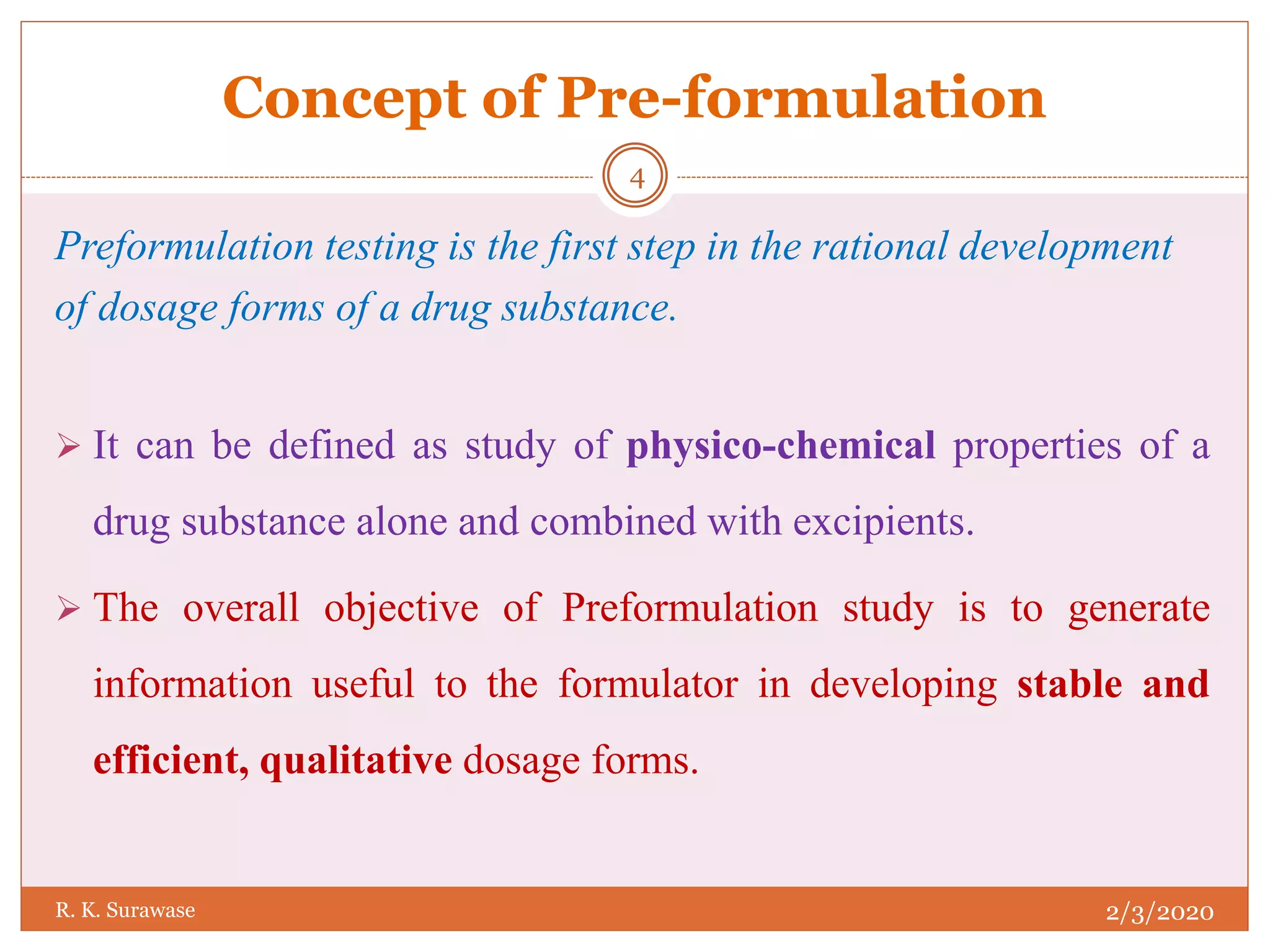 Concept of Pre-formulation

4

Preformulation testing is the first step in the rational development of dosage forms of a drug substance.

➢ It can be defined as study of physico-chemical properties of a drug substance alone and combined with excipients.

➢ The overall objective of Preformulation study is to generate information useful to the formulator in developing stable and efficient, qualitative dosage forms.

R. K. Surawase

2/3/2020